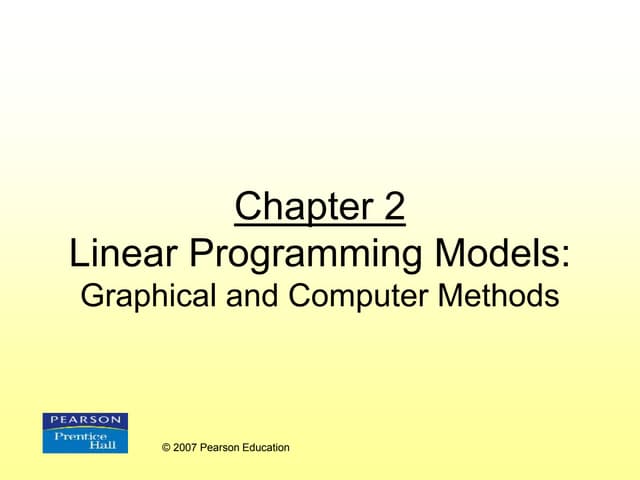 Chapter 2
Linear Programming Models:
Graphical and Computer Methods

PEARSON
Prentice Hall

© 2007 Pearson Education